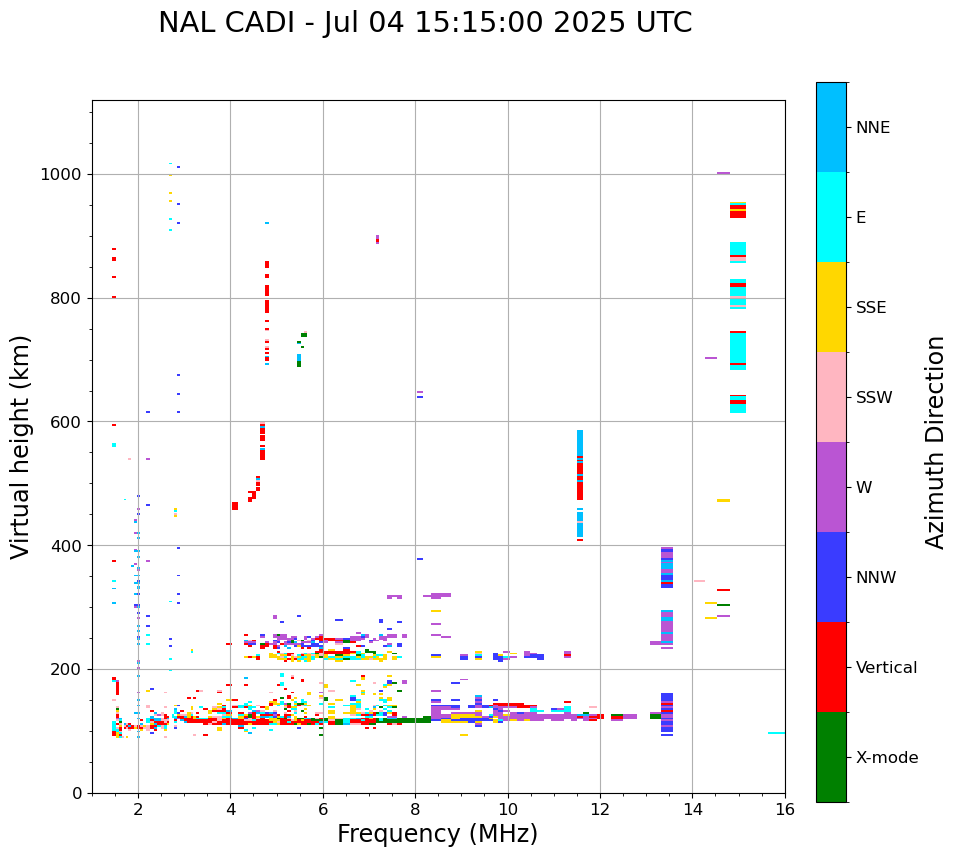 NAL CADI - Jul 04 15:15:00 2025 UTC

Virtual height (km)

1000
800
600
400
200
0

2
4
6
8
10
12
14
16

Frequency (MHz)

NNE
E
SSE
SSW
W
NNW
Vertical
X-mode

Azimuth Direction